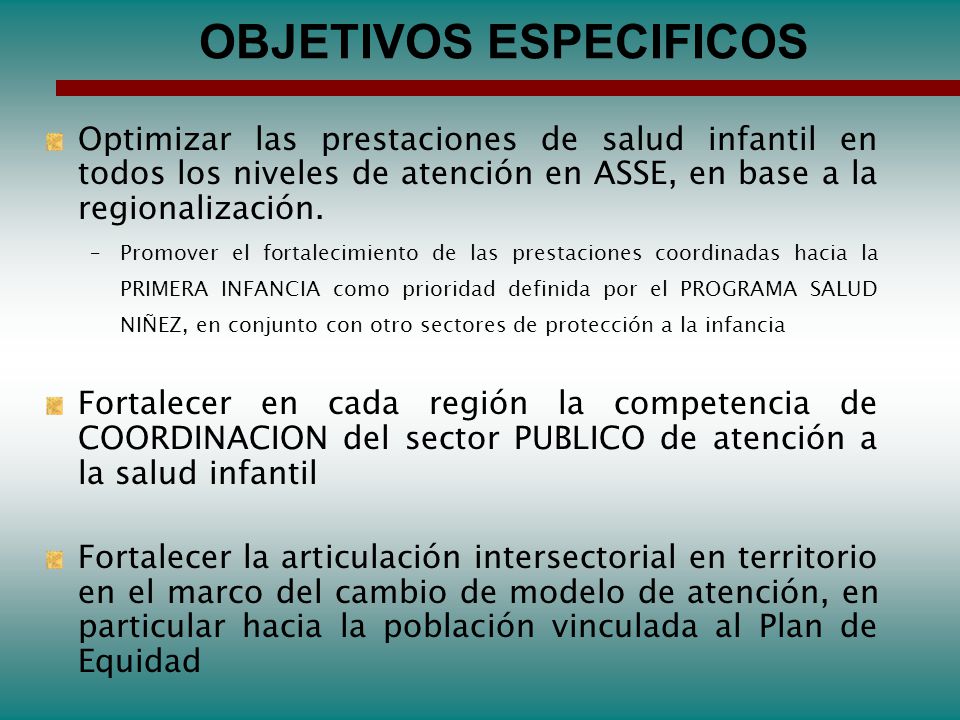 OBJETIVOS ESPECIFICOS

Optimizar las prestaciones de salud infantil en todos los niveles de atención en ASSE, en base a la regionalización.

– Promover el fortalecimiento de las prestaciones coordinadas hacia la PRIMERA INFANCIA como prioridad definida por el PROGRAMA SALUD NIÑEZ, en conjunto con otro sectores de protección a la infancia

Fortalecer en cada región la competencia de COORDINACION del sector PUBLICO de atención a la salud infantil

Fortalecer la articulación intersectorial en territorio en el marco del cambio de modelo de atención, en particular hacia la población vinculada al Plan de Equidad